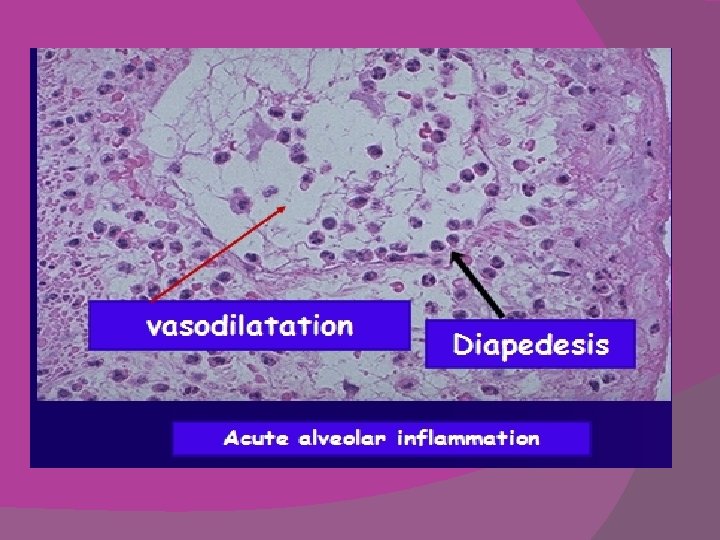 vasodilatation

Diapedesis

Acute alveolar inflammation